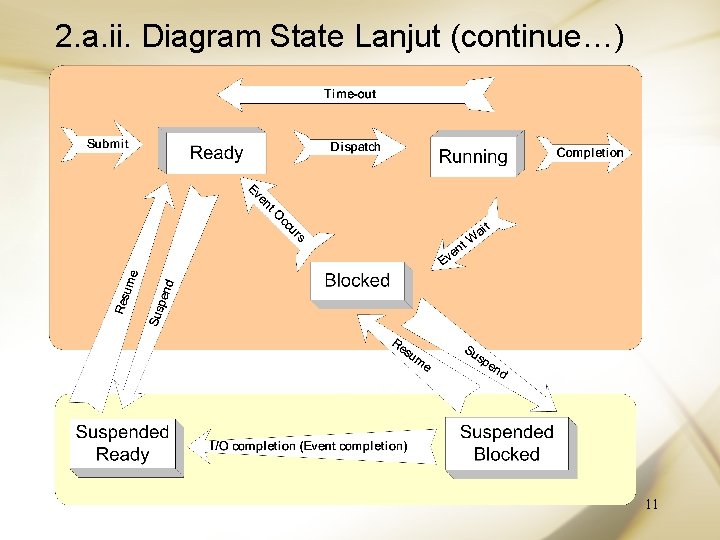 2.a.ii. Diagram State Lanjut (continue…)

Time-out

Submit

Ready

Dispatch

Running

Completion

Event Occurs

Event Wait

Blocked

Resume

Suspend

Resume

Suspend

Suspended Ready

I/O completion (Event completion)

Suspended Blocked

11